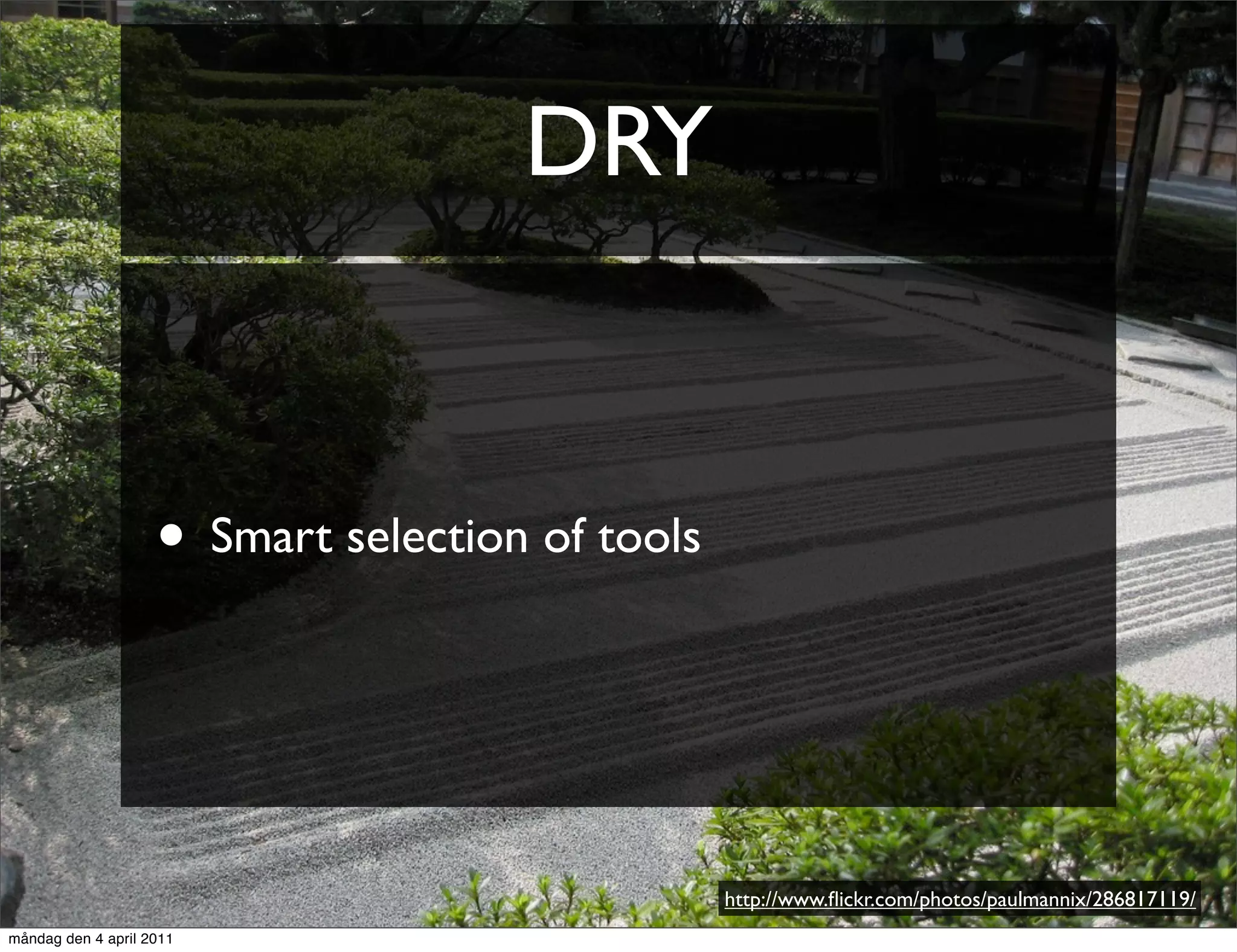 DRY

• Smart selection of tools

http://www.flickr.com/photos/paulmannix/286817119/

måndag den 4 april 2011